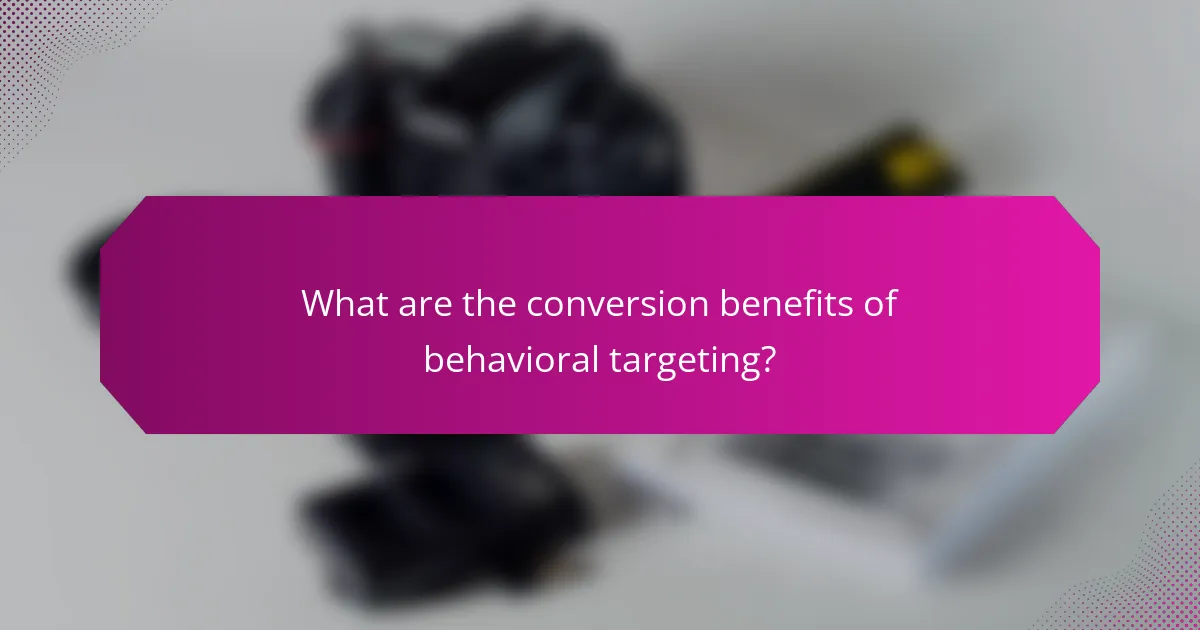 What are the conversion benefits of behavioral targeting?